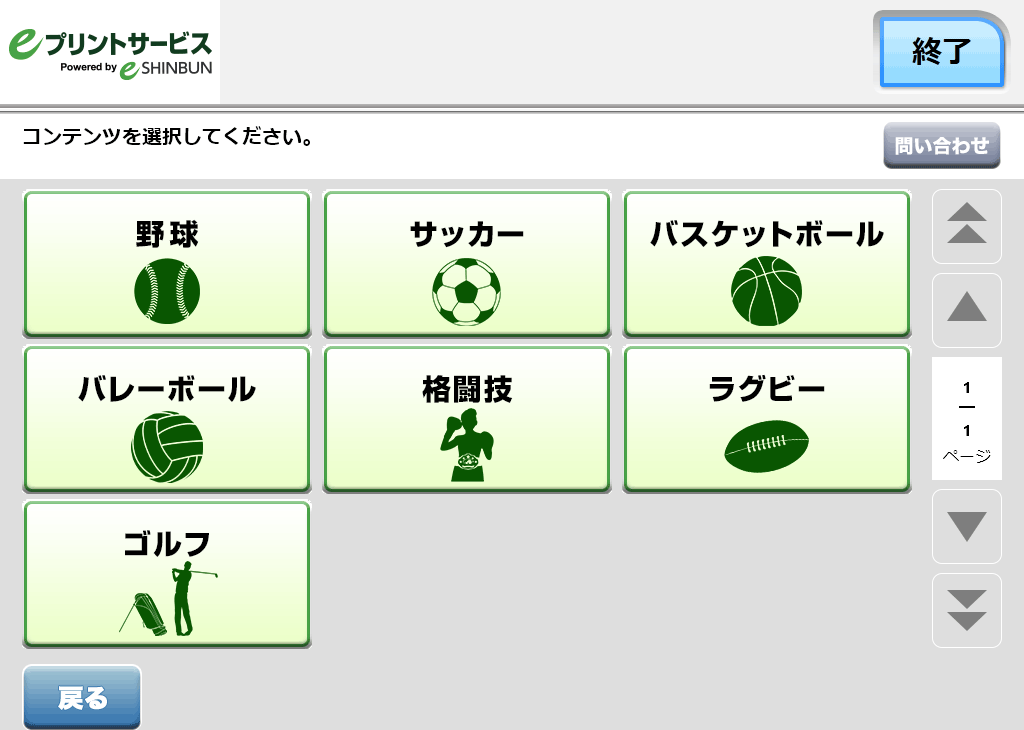 eプリントサービス
Powered by e SHINBUN

終了

コンテンツを選択してください。

問い合わせ

野球

サッカー

バスケットボール

バレーボール

格闘技

ラグビー

ゴルフ

1
—
1
ページ

戻る